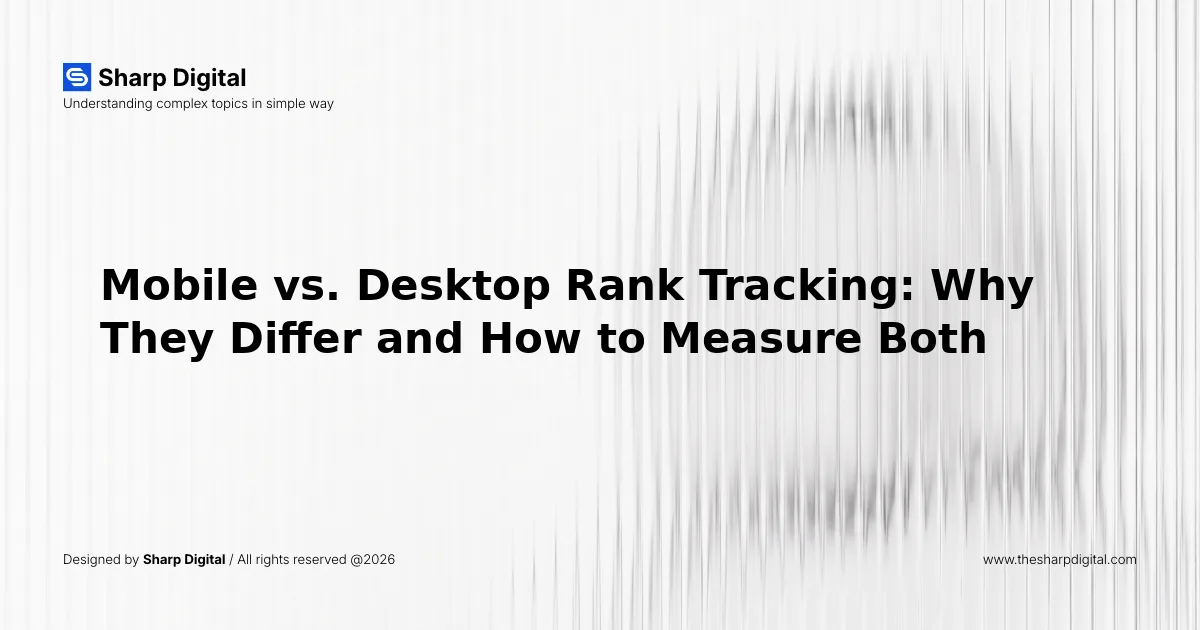 Sharp Digital
Understanding complex topics in simple way

Mobile vs. Desktop Rank Tracking: Why They Differ and How to Measure Both

Designed by Sharp Digital / All rights reserved @2026

www.thesharpdigital.com